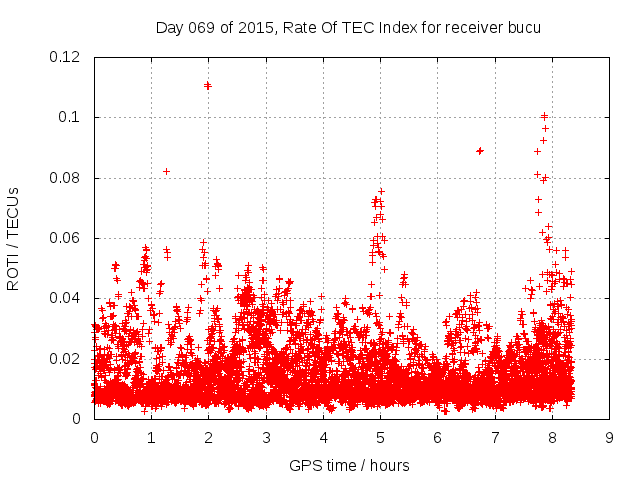 Day 069 of 2015, Rate Of TEC Index for receiver bucu

ROTI / TECUs

0.12
0.1
0.08
0.06
0.04
0.02
0

0 1 2 3 4 5 6 7 8 9

GPS time / hours